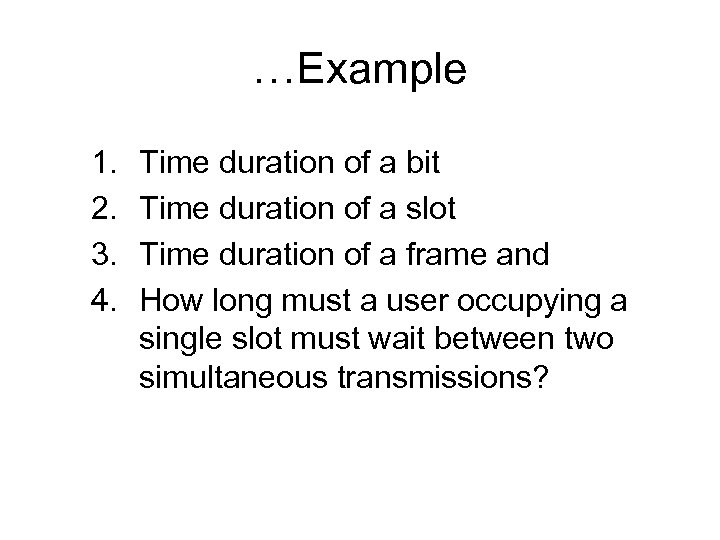 …Example

1. Time duration of a bit
2. Time duration of a slot
3. Time duration of a frame and
4. How long must a user occupying a single slot must wait between two simultaneous transmissions?